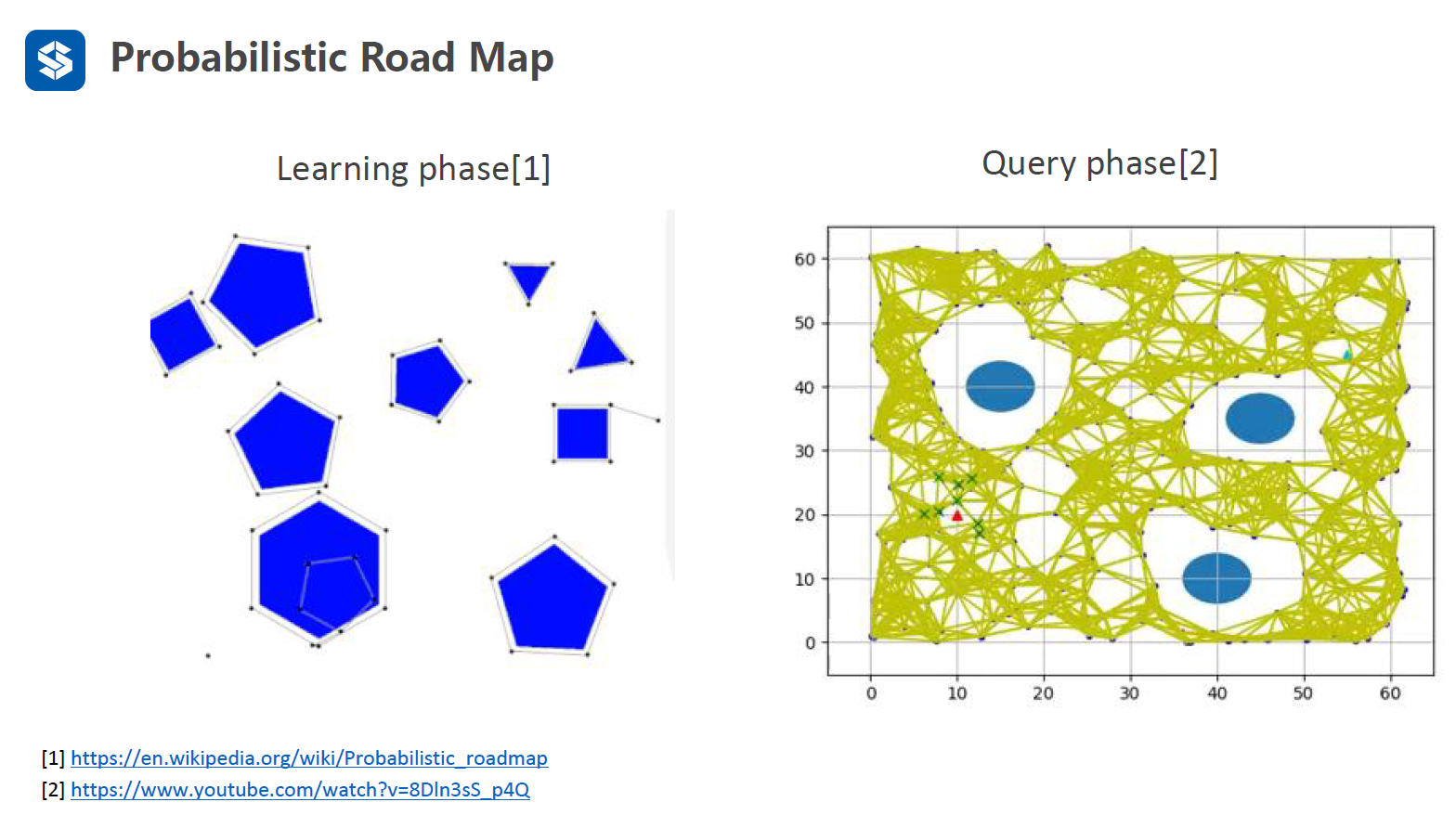 Probabilistic Road Map

Learning phase[1]

Query phase[2]

60
50
40
30
20
10
0

0 10 20 30 40 50 60

[1] https://en.wikipedia.org/wiki/Probabilistic_roadmap
[2] https://www.youtube.com/watch?v=8Dln3sS_p4Q